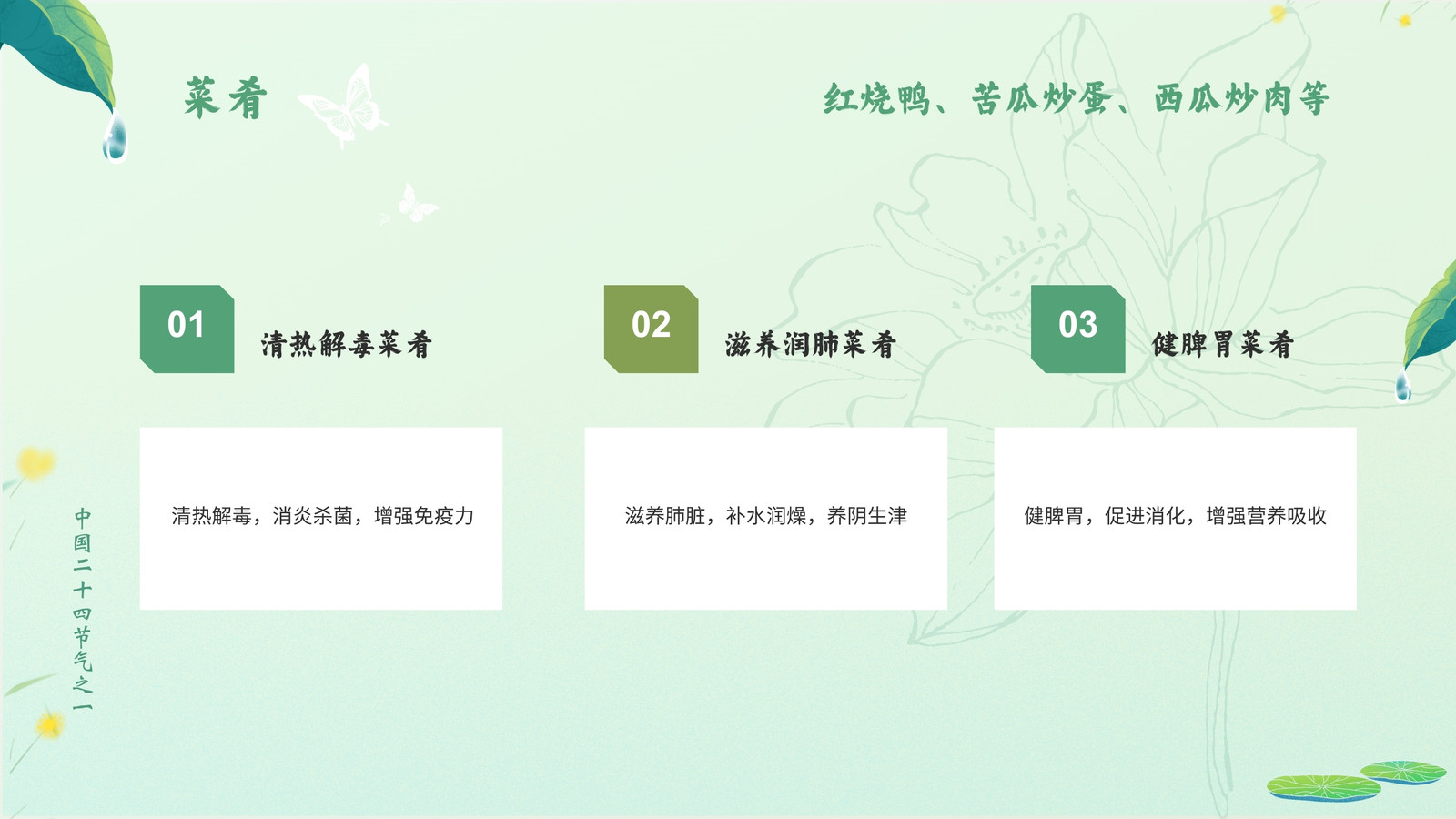 菜肴

红烧鸭、苦瓜炒蛋、西瓜炒肉等

01

清热解毒菜肴

清热解毒，消炎杀菌，增强免疫力

02

滋养润肺菜肴

滋养肺脏，补水润燥，养阴生津

03

健脾胃菜肴

健脾胃，促进消化，增强营养吸收

中国二十四节气之一